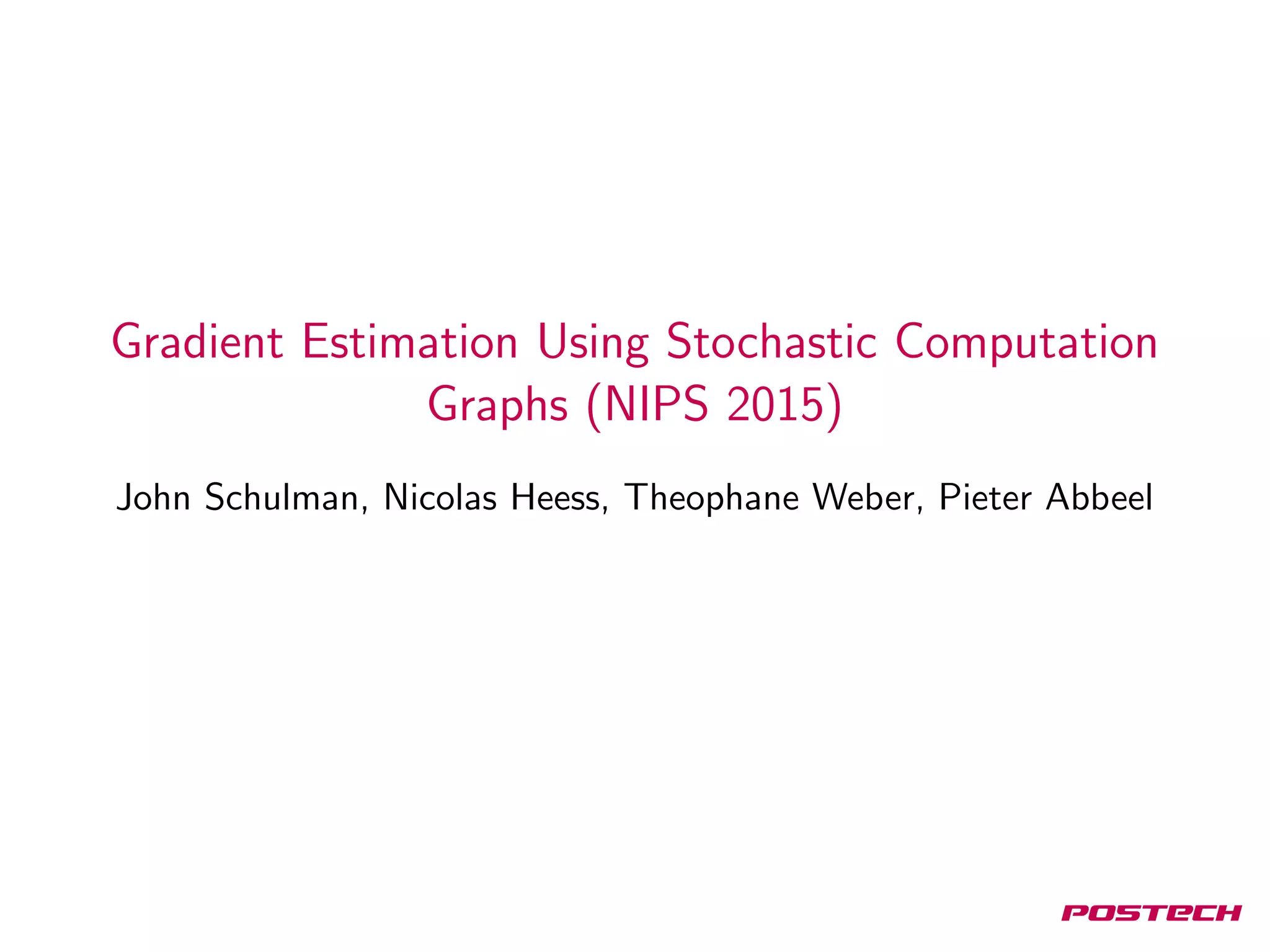 Gradient Estimation Using Stochastic Computation Graphs (NIPS 2015)

John Schulman, Nicolas Heess, Theophane Weber, Pieter Abbeel

POSTECH